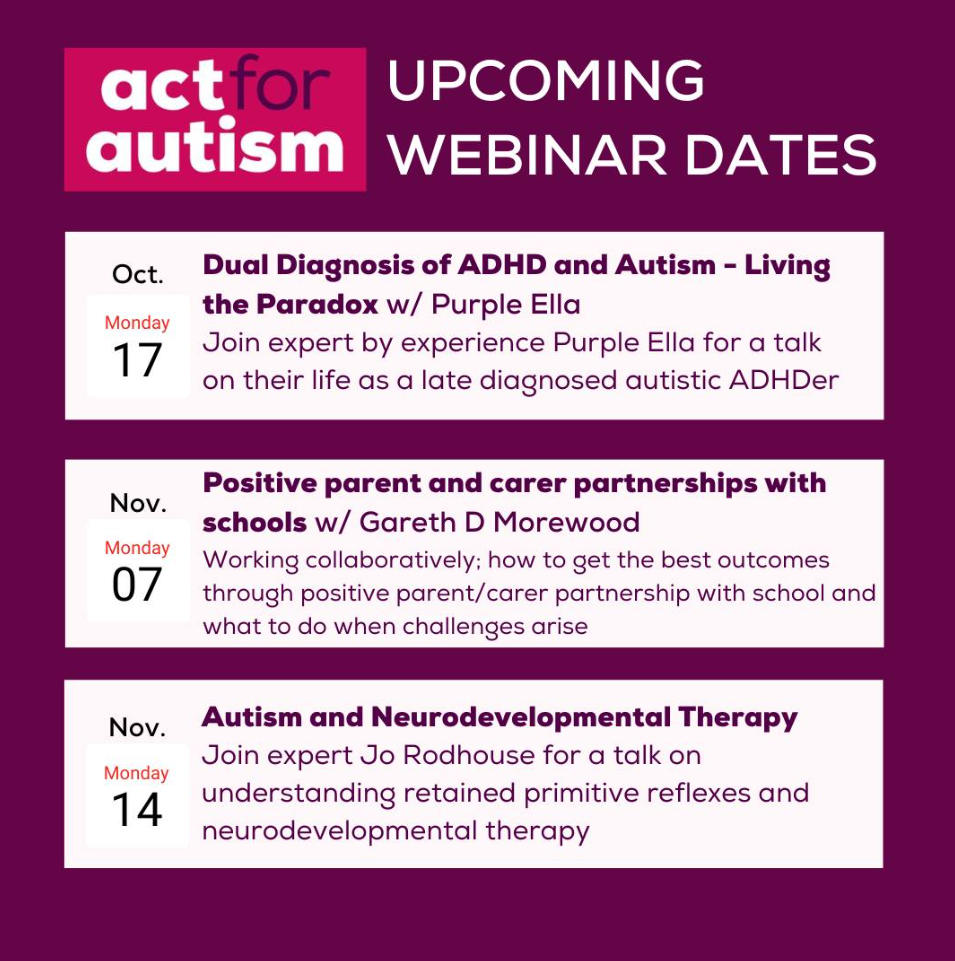 act for autism

UPCOMING WEBINAR DATES

Oct.
Monday
17

Dual Diagnosis of ADHD and Autism - Living the Paradox w/ Purple Ella
Join expert by experience Purple Ella for a talk on their life as a late diagnosed autistic ADHDer

Nov.
Monday
07

Positive parent and carer partnerships with schools w/ Gareth D Morewood
Working collaboratively; how to get the best outcomes through positive parent/carer partnership with school and what to do when challenges arise

Nov.
Monday
14

Autism and Neurodevelopmental Therapy
Join expert Jo Rodhouse for a talk on understanding retained primitive reflexes and neurodevelopmental therapy